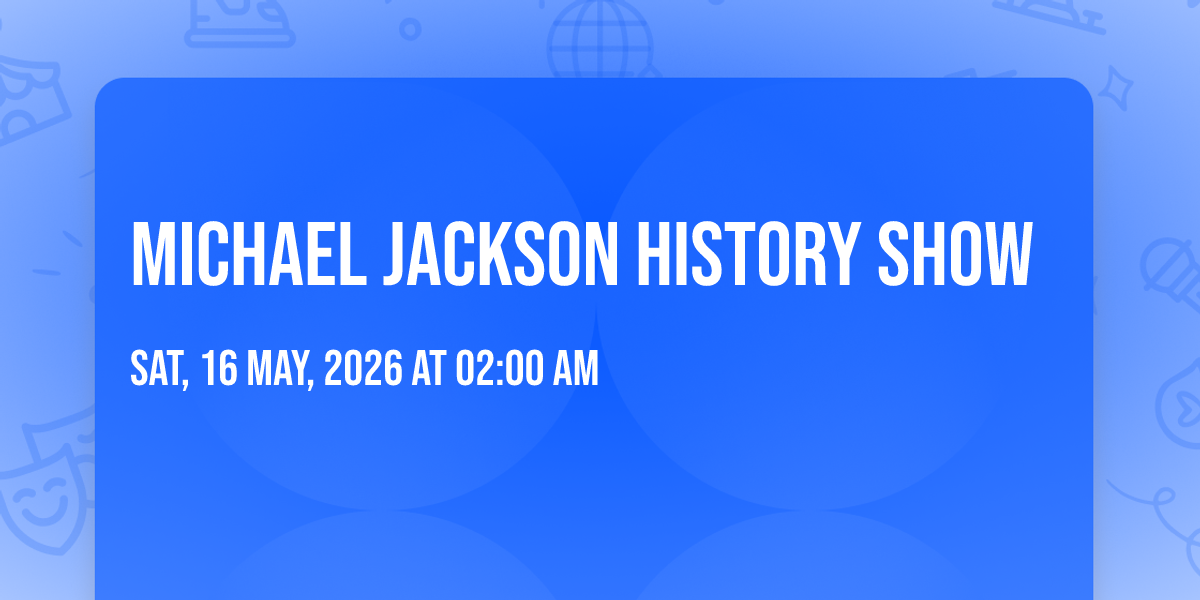 MICHAEL JACKSON HISTORY SHOW

SAT, 16 MAY, 2026 AT 02:00 AM